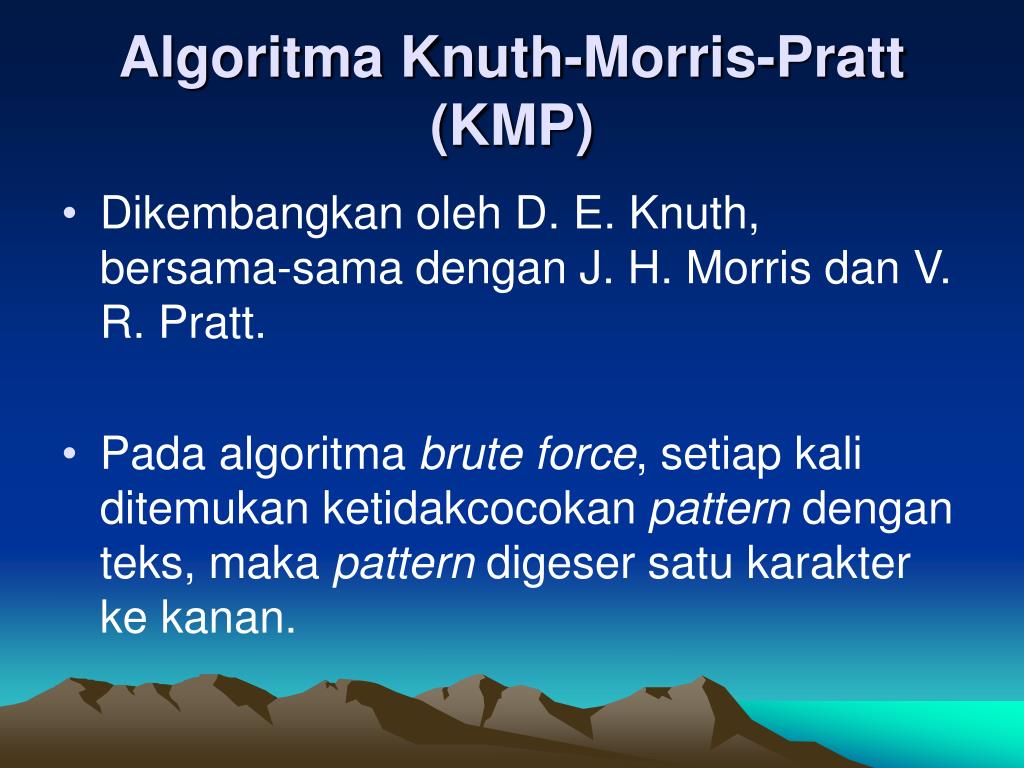 Algoritma Knuth-Morris-Pratt (KMP)

• Dikembangkan oleh D. E. Knuth, bersama-sama dengan J. H. Morris dan V. R. Pratt.

• Pada algoritma brute force, setiap kali ditemukan ketidakcocokan pattern dengan teks, maka pattern digeser satu karakter ke kanan.